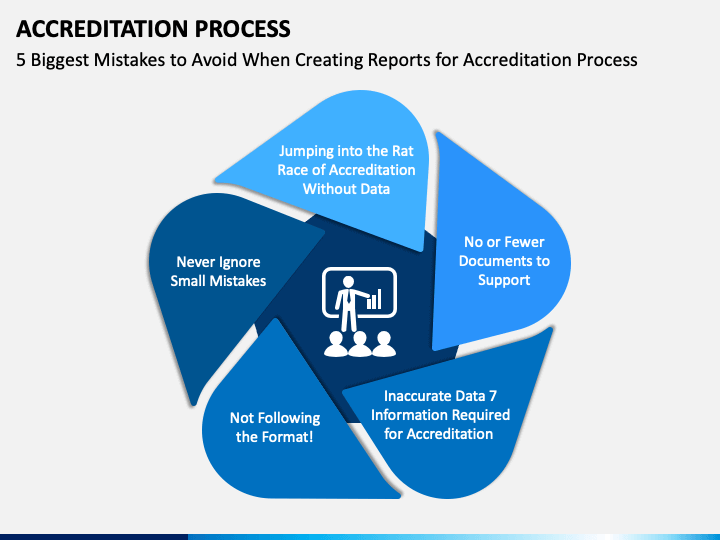 ACCREDITATION PROCESS

5 Biggest Mistakes to Avoid When Creating Reports for Accreditation Process

Jumping into the Rat Race of Accreditation Without Data

No or Fewer Documents to Support

Inaccurate Data 7 Information Required for Accreditation

Not Following the Format!

Never Ignore Small Mistakes